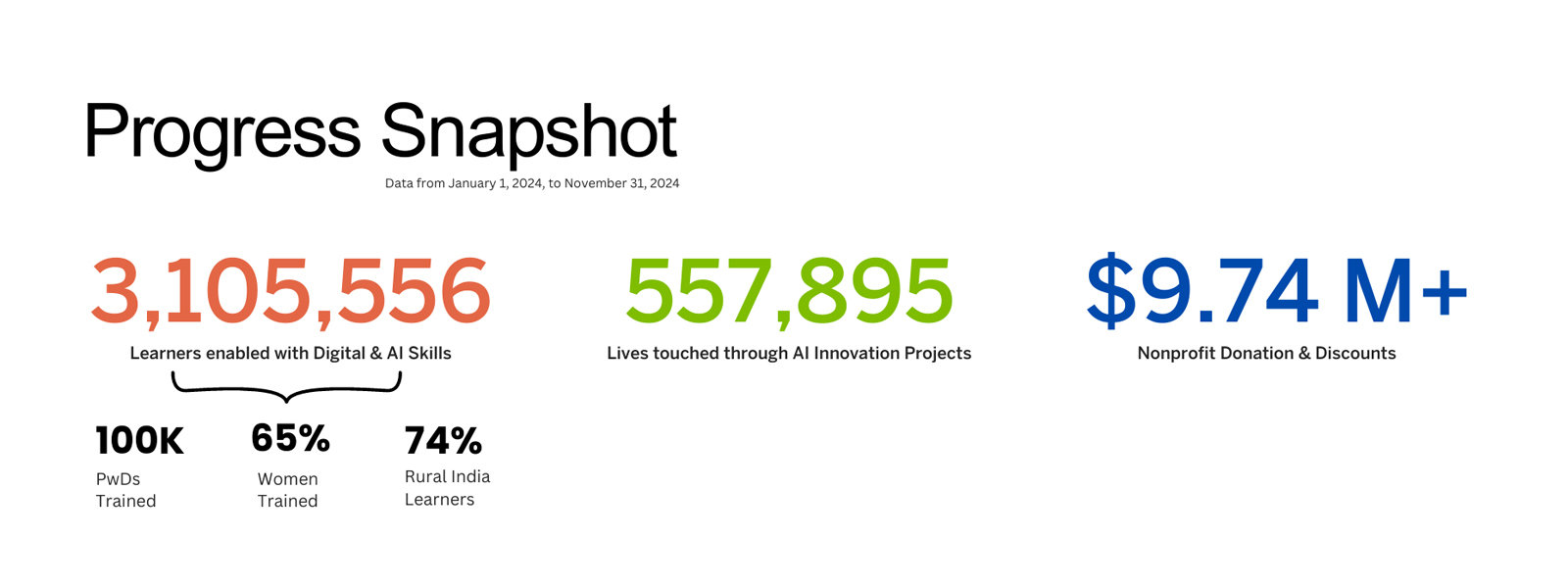 Progress Snapshot

Data from January 1, 2024, to November 31, 2024

3,105,556

Learners enabled with Digital & AI Skills

100K

PwDs Trained

65%

Women Trained

74%

Rural India Learners

557,895

Lives touched through AI Innovation Projects

$9.74 M+

Nonprofit Donation & Discounts